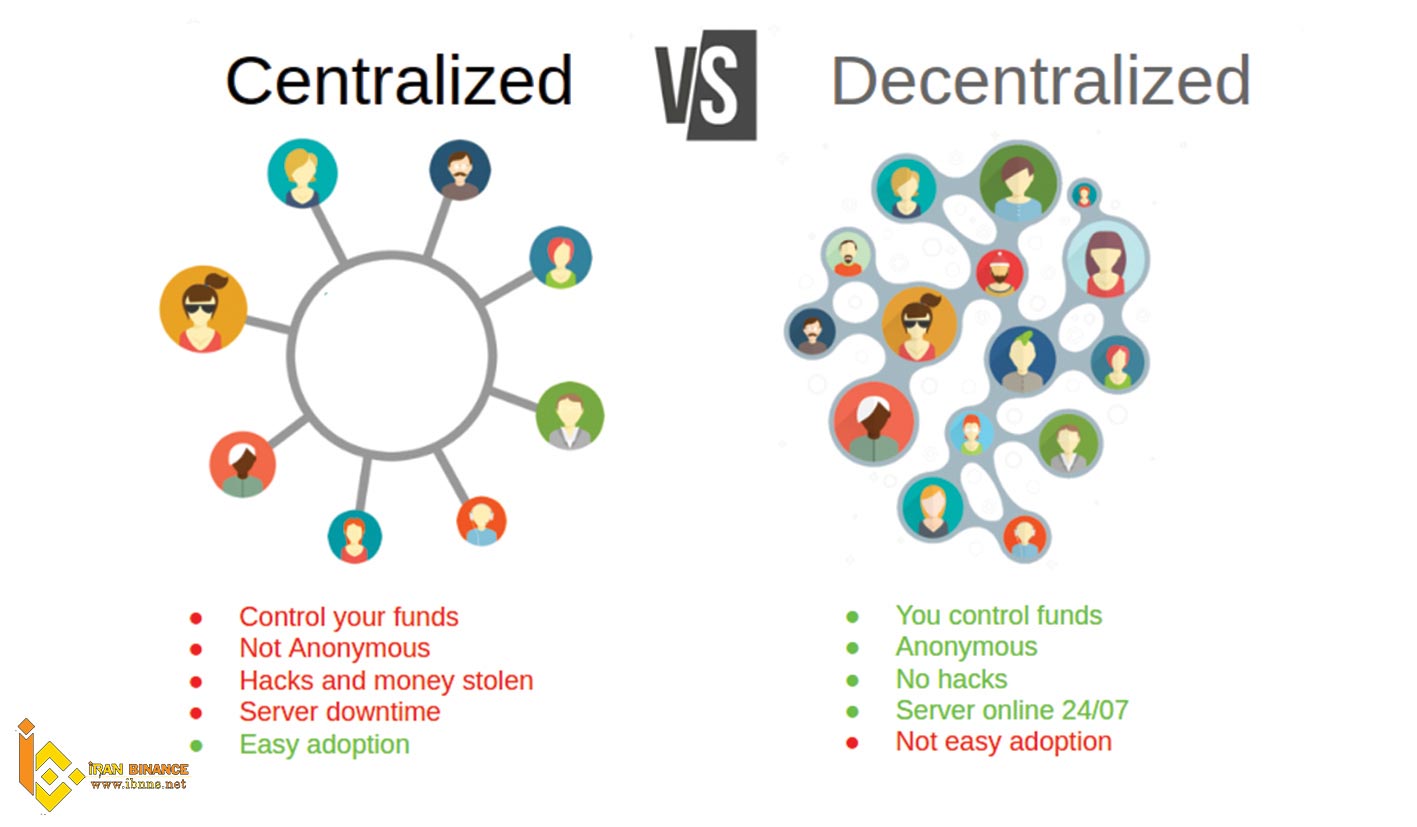 Centralized

VS

Decentralized

- Control your funds
- Not Anonymous
- Hacks and money stolen
- Server downtime
- Easy adoption

- You control funds
- Anonymous
- No hacks
- Server online 24/07
- Not easy adoption

IRAN BINANCE
www.ibnns.net